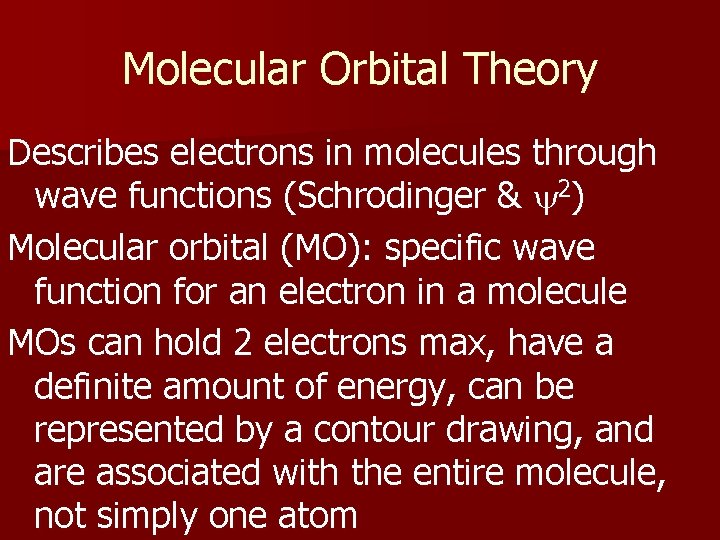 Molecular Orbital Theory

Describes electrons in molecules through wave functions (Schrodinger & $\psi^2$)

Molecular orbital (MO): specific wave function for an electron in a molecule

MOs can hold 2 electrons max, have a definite amount of energy, can be represented by a contour drawing, and are associated with the entire molecule, not simply one atom